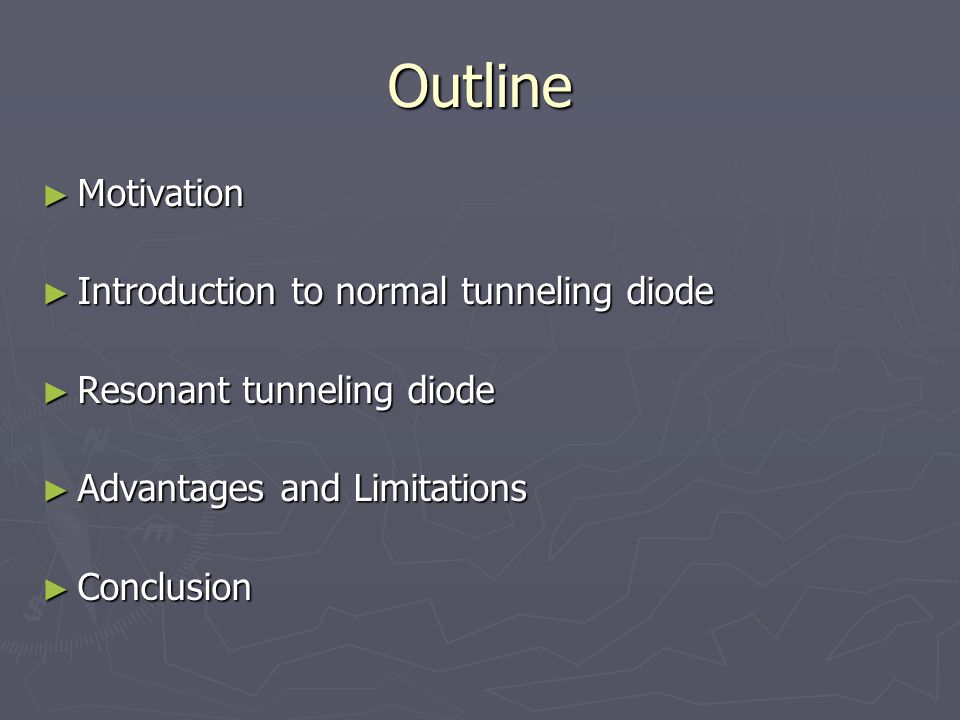 Outline

► Motivation

► Introduction to normal tunneling diode

► Resonant tunneling diode

► Advantages and Limitations

► Conclusion